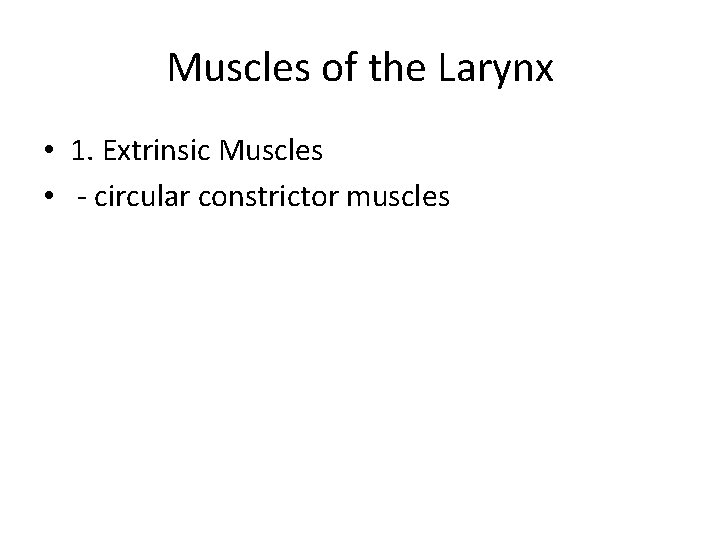 Muscles of the Larynx

• 1. Extrinsic Muscles
• - circular constrictor muscles